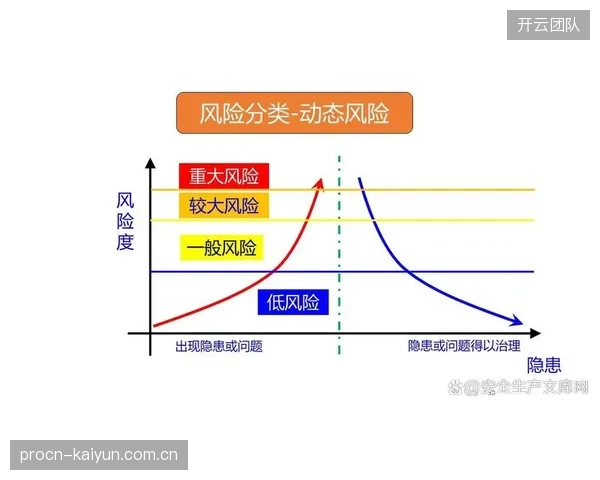 开云团队

风险分类-动态风险

风险度

重大风险

较大风险

一般风险

低风险

出现隐患或问题

隐患或问题得以治理

隐患

@安全生产文库网

procn-kaiyun.com.cn